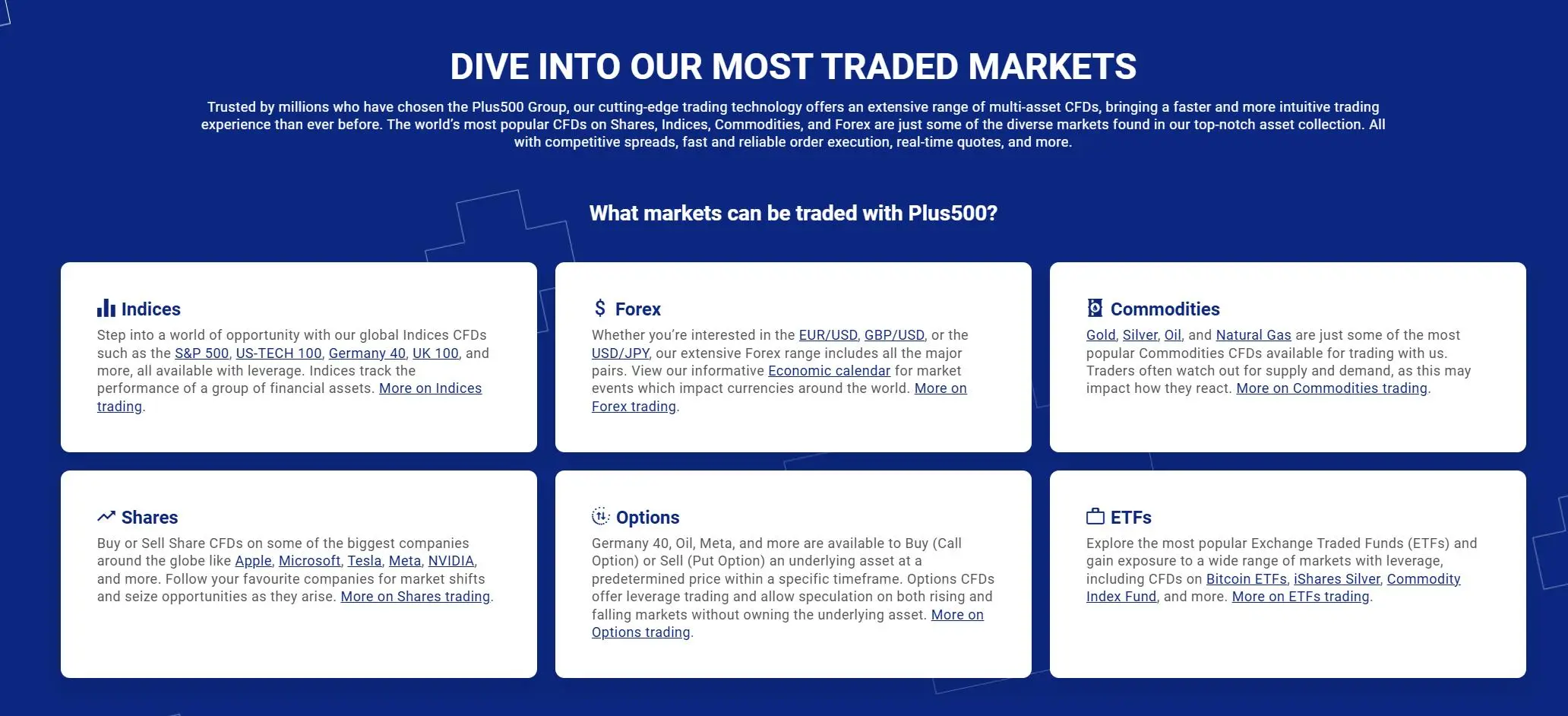 DIVE INTO OUR MOST TRADED MARKETS

Trusted by millions who have chosen the Plus500 Group, our cutting-edge trading technology offers an extensive range of multi-asset CFDs, bringing a faster and more intuitive trading experience than ever before. The world's most popular CFDs on Shares, Indices, Commodities, and Forex are just some of the diverse markets found in our top-notch asset collection. All with competitive spreads, fast and reliable order execution, real-time quotes, and more.

What markets can be traded with Plus500?

Indices

Step into a world of opportunity with our global Indices CFDs such as the S&P 500, US-TECH 100, Germany 40, UK 100, and more, all available with leverage. Indices track the performance of a group of financial assets. More on Indices trading.

Forex

Whether you're interested in the EUR/USD, GBP/USD, or the USD/JPY, our extensive Forex range includes all the major pairs. View our informative Economic calendar for market events which impact currencies around the world. More on Forex trading.

Commodities

Gold, Silver, Oil, and Natural Gas are just some of the most popular Commodities CFDs available for trading with us. Traders often watch out for supply and demand, as this may impact how they react. More on Commodities trading.

Shares

Buy or Sell Share CFDs on some of the biggest companies around the globe like Apple, Microsoft, Tesla, Meta, NVIDIA, and more. Follow your favourite companies for market shifts and seize opportunities as they arise. More on Shares trading.

Options

Germany 40, Oil, Meta, and more are available to Buy (Call Option) or Sell (Put Option) an underlying asset at a predetermined price within a specific timeframe. Options CFDs offer leverage trading and allow speculation on both rising and falling markets without owning the underlying asset. More on Options trading.

ETFs

Explore the most popular Exchange Traded Funds (ETFs) and gain exposure to a wide range of markets with leverage, including CFDs on Bitcoin ETFs, iShares Silver, Commodity Index Fund, and more. More on ETFs trading.